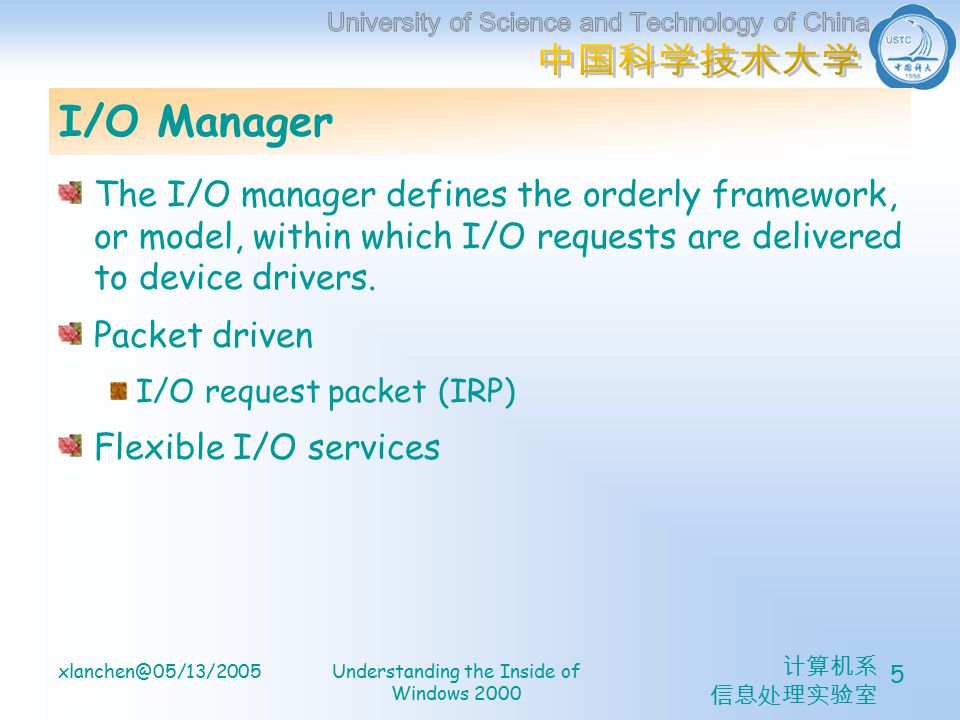 University of Science and Technology of China
中国科学技术大学

USTC
中国科大
1958

I/O Manager

The I/O manager defines the orderly framework, or model, within which I/O requests are delivered to device drivers.

Packet driven

I/O request packet (IRP)

Flexible I/O services

xlanchen@05/13/2005

Understanding the Inside of Windows 2000

计算机系
信息处理实验室

5